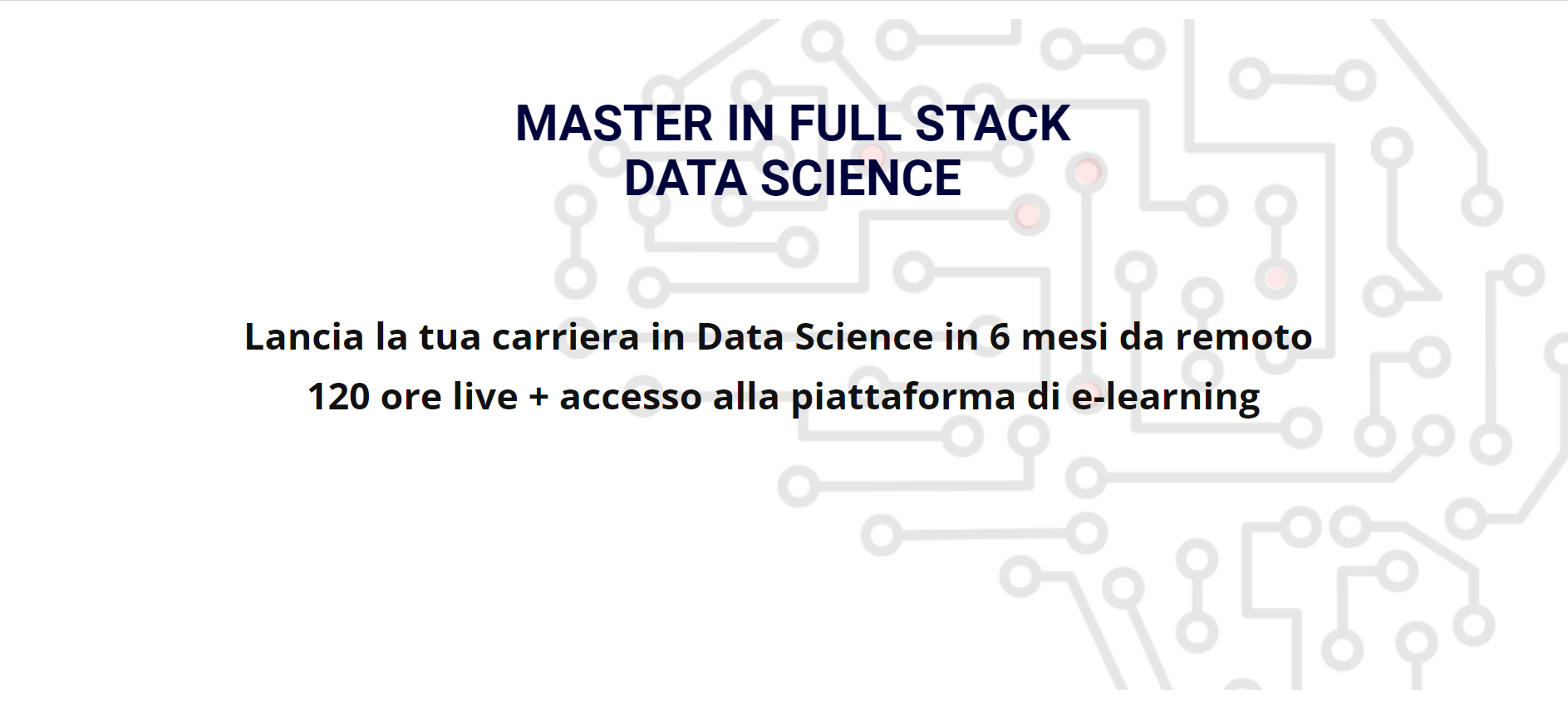 MASTER IN FULL STACK
DATA SCIENCE

Lancia la tua carriera in Data Science in 6 mesi da remoto
120 ore live + accesso alla piattaforma di e-learning